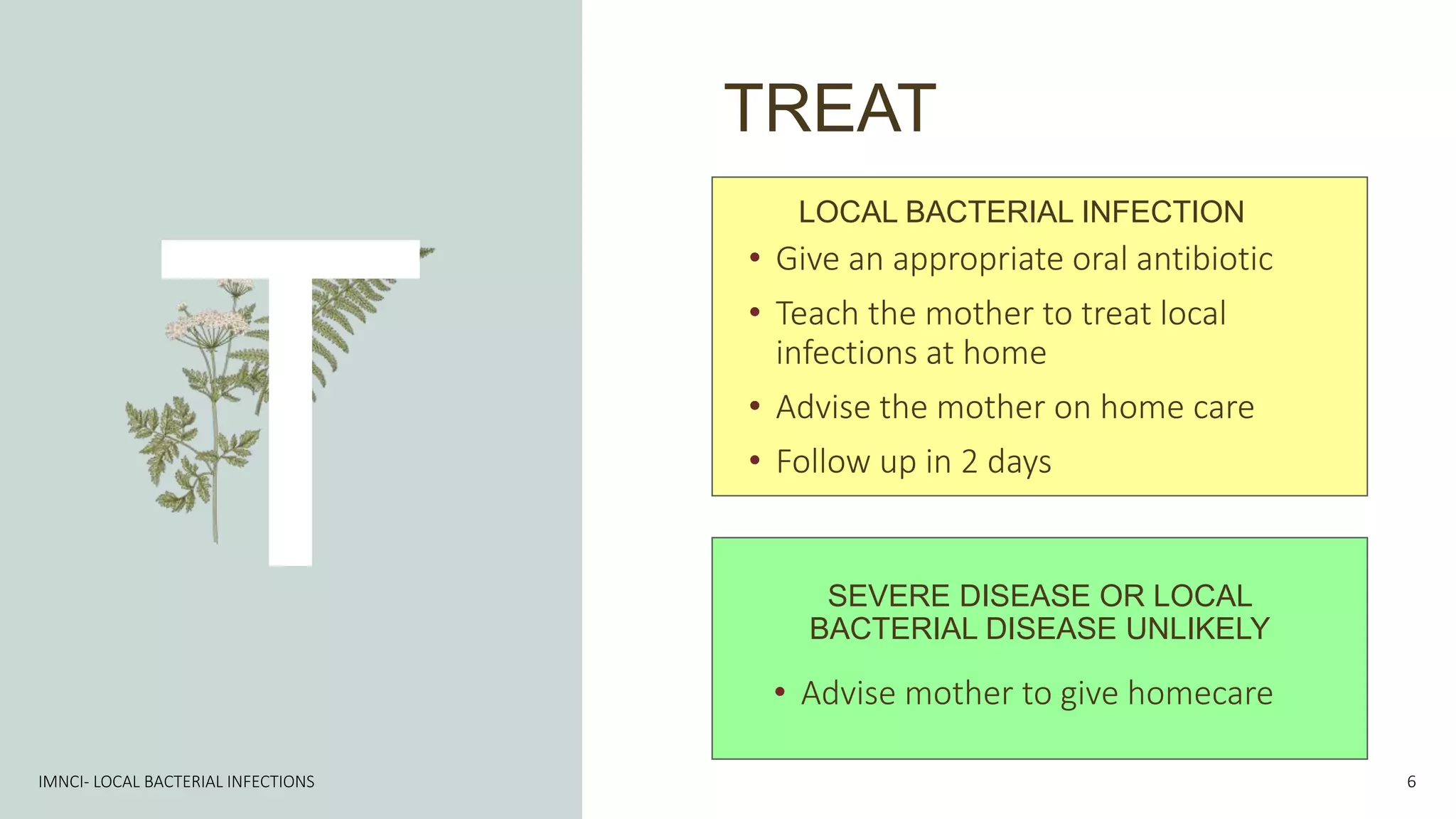 T

TREAT

LOCAL BACTERIAL INFECTION
• Give an appropriate oral antibiotic
• Teach the mother to treat local infections at home
• Advise the mother on home care
• Follow up in 2 days

SEVERE DISEASE OR LOCAL BACTERIAL DISEASE UNLIKELY
• Advise mother to give homecare

IMNCI- LOCAL BACTERIAL INFECTIONS

6